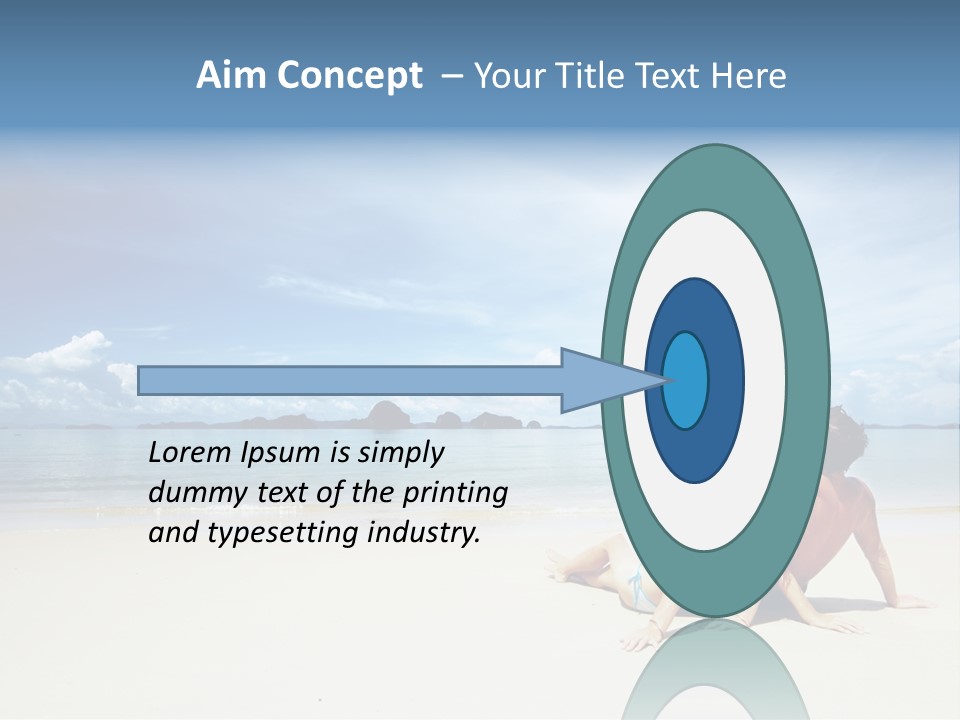 Aim Concept – Your Title Text Here

Lorem Ipsum is simply dummy text of the printing and typesetting industry.